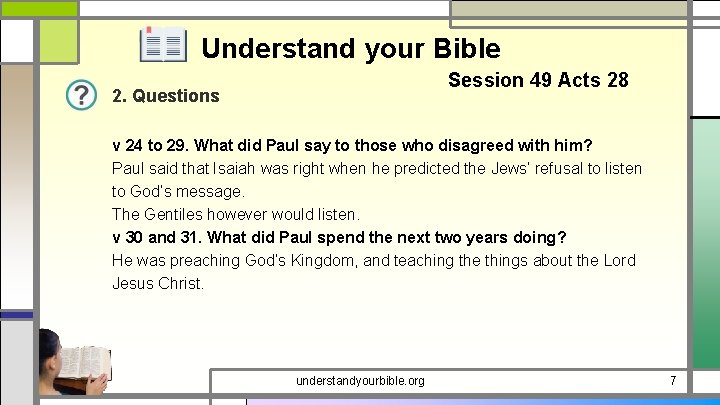 Understand your Bible

Session 49 Acts 28

2. Questions

v 24 to 29. What did Paul say to those who disagreed with him?
Paul said that Isaiah was right when he predicted the Jews' refusal to listen to God's message.
The Gentiles however would listen.
v 30 and 31. What did Paul spend the next two years doing?
He was preaching God's Kingdom, and teaching the things about the Lord Jesus Christ.

understandyourbible.org

7